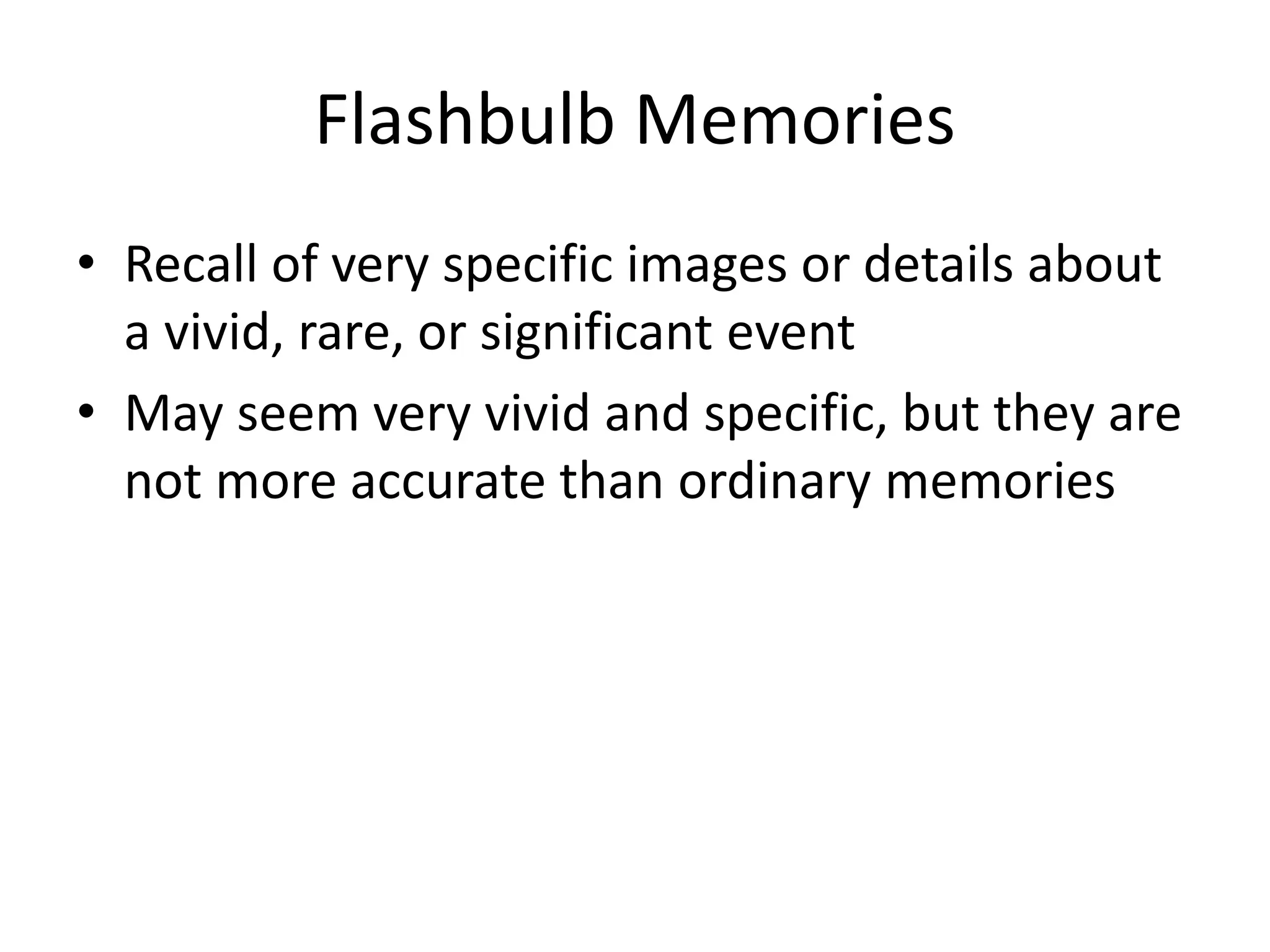 Flashbulb Memories

• Recall of very specific images or details about a vivid, rare, or significant event
• May seem very vivid and specific, but they are not more accurate than ordinary memories